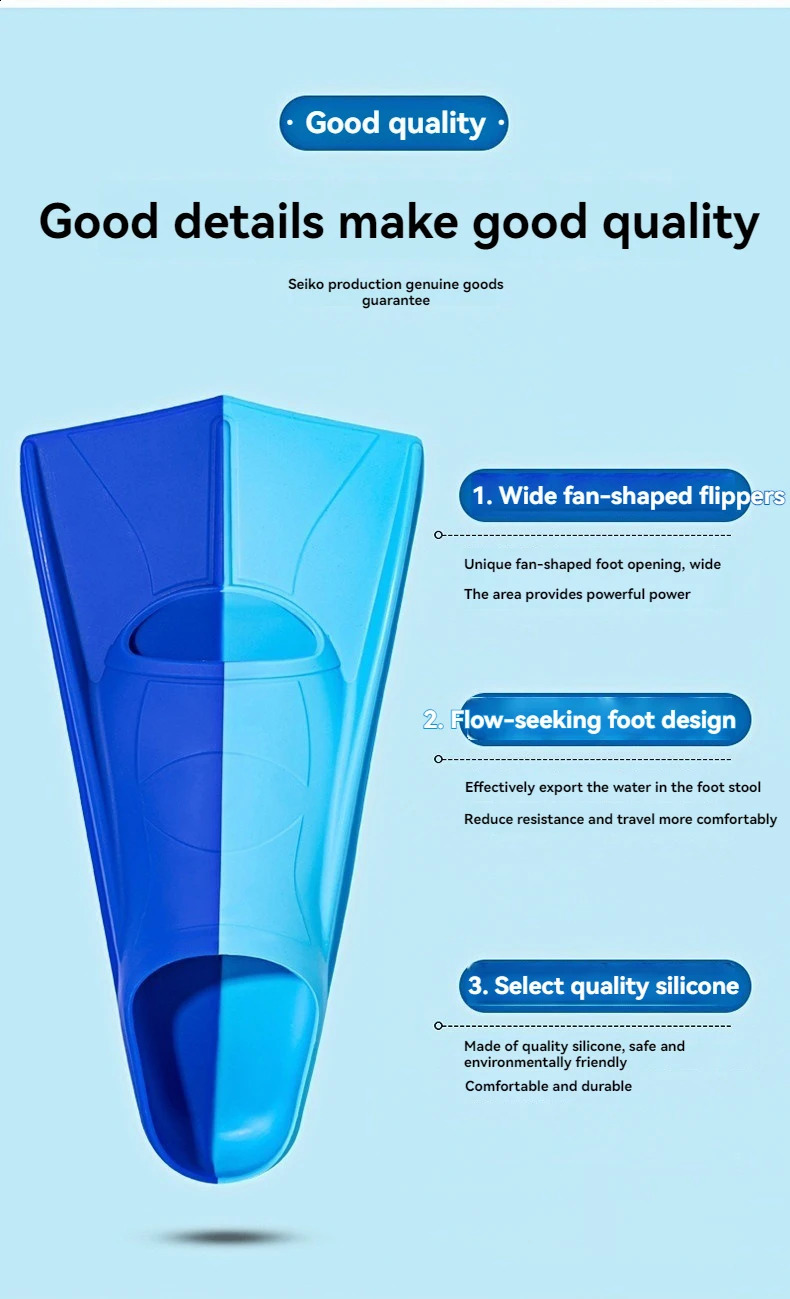 · Good quality ·

Good details make good quality

Seiko production genuine goods guarantee

1. Wide fan-shaped flippers

Unique fan-shaped foot opening, wide

The area provides powerful power

2. Flow-seeking foot design

Effectively export the water in the foot stool

Reduce resistance and travel more comfortably

3. Select quality silicone

Made of quality silicone, safe and environmentally friendly

Comfortable and durable